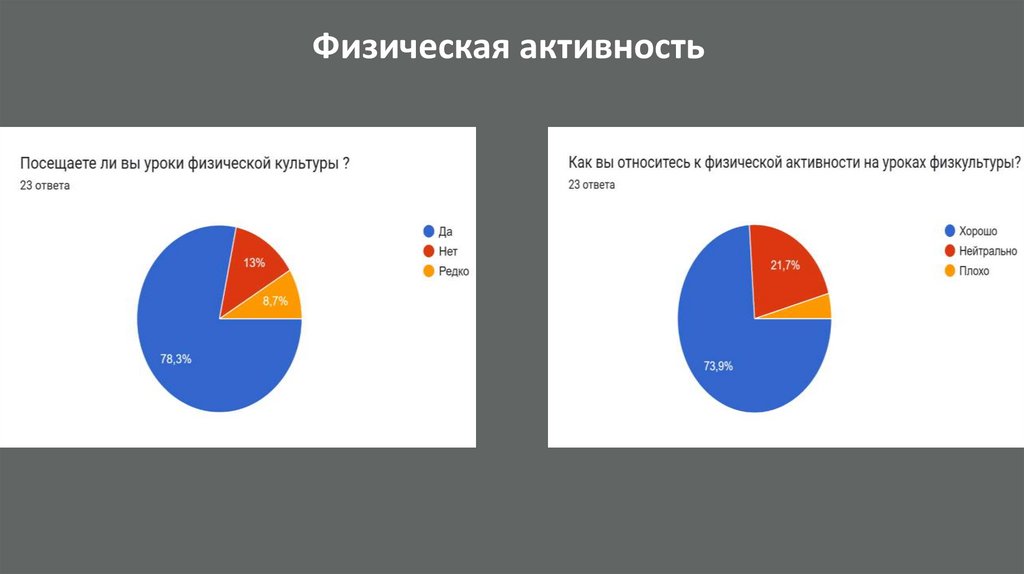 Физическая активность

Посещаете ли вы уроки физической культуры ?
23 ответа

Да
Нет
Редко

13%
8,7%
78,3%

Как вы относитесь к физической активности на уроках физкультуры?
23 ответа

Хорошо
Нейтрально
Плохо

21,7%
73,9%